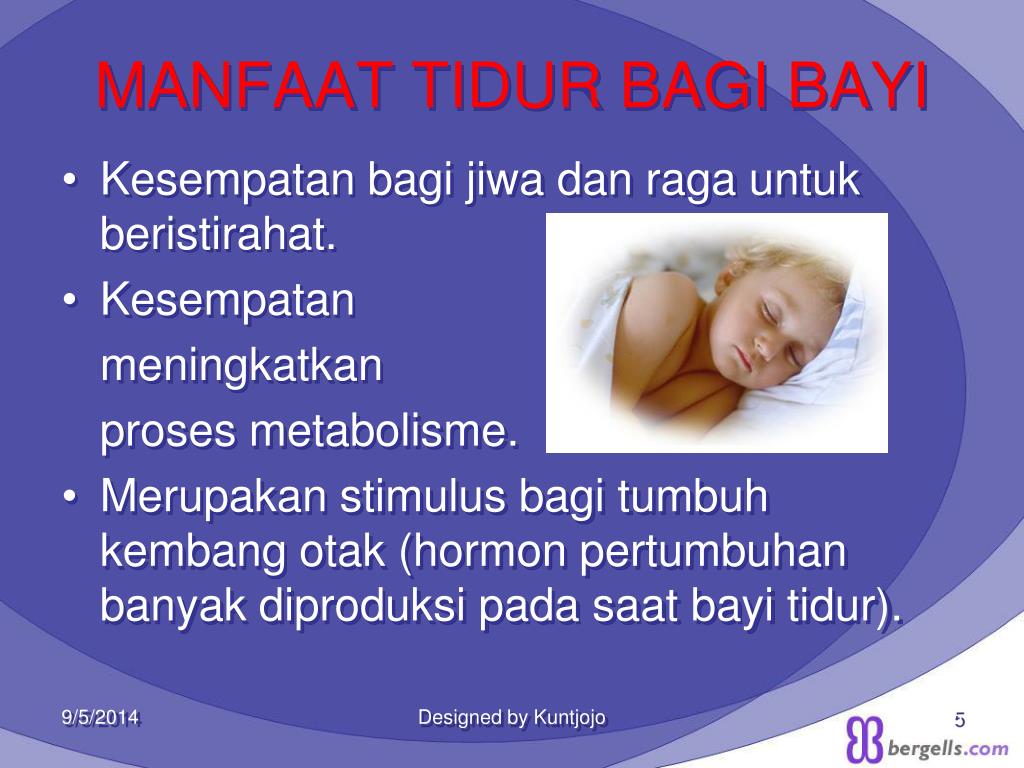 MANFAAT TIDUR BAGI BAYI

• Kesempatan bagi jiwa dan raga untuk beristirahat.
• Kesempatan meningkatkan proses metabolisme.
• Merupakan stimulus bagi tumbuh kembang otak (hormon pertumbuhan banyak diproduksi pada saat bayi tidur).

9/5/2014

Designed by Kuntjojo

5

bergells.com